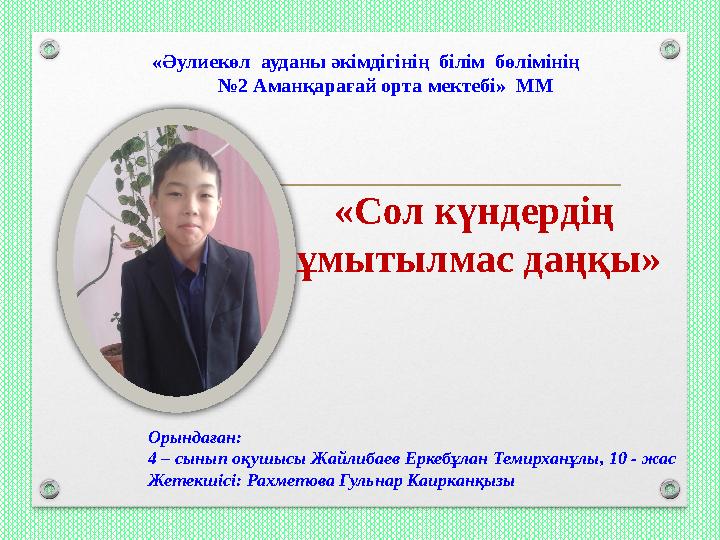 «Әулиекөл ауданы әкімдігінің білім бөлімінің №2 Аманқарағай орта мектебі» ММ

«Сол күндердің ұмытылмас даңқы»

Орындаған:
4 – сынып оқушысы Жайлибаев Еркебұлан Темирханұлы, 10 - жас
Жетекшісі: Рахметова Гульнар Каирканқызы